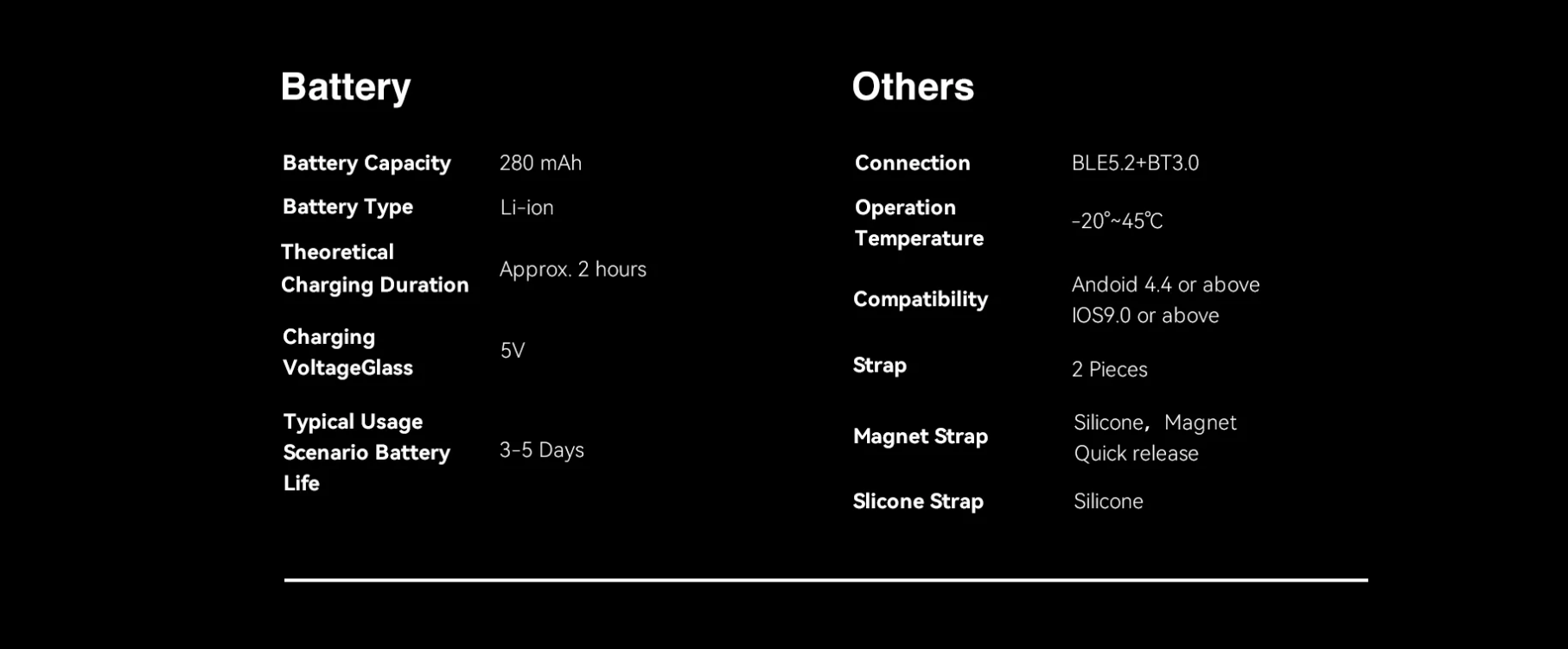 Battery

| | |
|---|---|
| Battery Capacity | 280 mAh |
| Battery Type | Li-ion |
| Theoretical Charging Duration | Approx. 2 hours |
| Charging VoltageGlass | 5V |
| Typical Usage Scenario Battery Life | 3-5 Days |

Others

| | |
|---|---|
| Connection | BLE5.2+BT3.0 |
| Operation Temperature | -20°~45℃ |
| Compatibility | Andoid 4.4 or above IOS9.0 or above |
| Strap | 2 Pieces |
| Magnet Strap | Silicone，Magnet Quick release |
| Slicone Strap | Silicone |